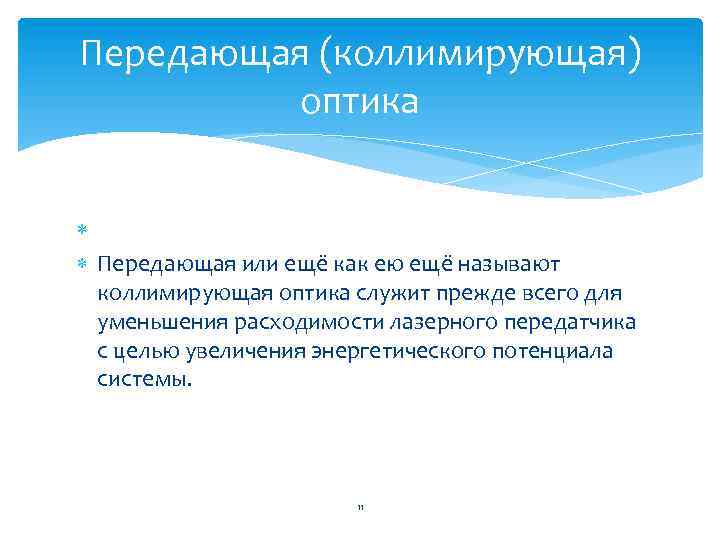 Передающая (коллимирующая) оптика

Передающая или ещё как ею ещё называют коллимирующая оптика служит прежде всего для уменьшения расходимости лазерного передатчика с целью увеличения энергетического потенциала системы.

11